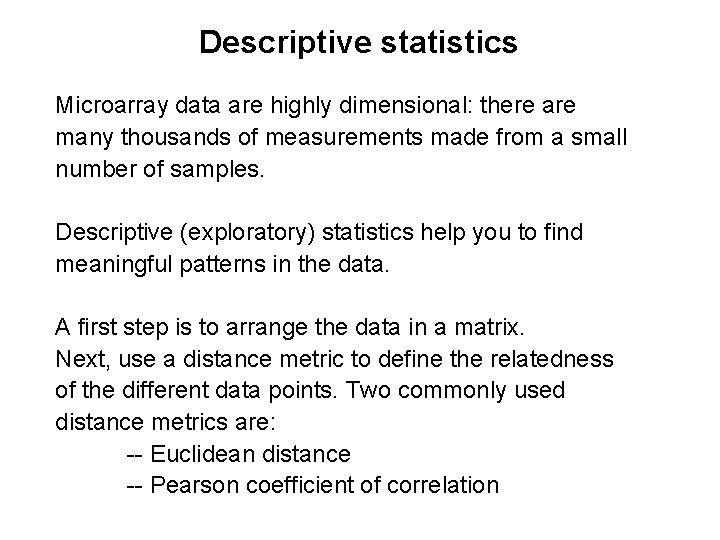 Descriptive statistics

Microarray data are highly dimensional: there are many thousands of measurements made from a small number of samples.

Descriptive (exploratory) statistics help you to find meaningful patterns in the data.

A first step is to arrange the data in a matrix.
Next, use a distance metric to define the relatedness of the different data points. Two commonly used distance metrics are:
-- Euclidean distance
-- Pearson coefficient of correlation